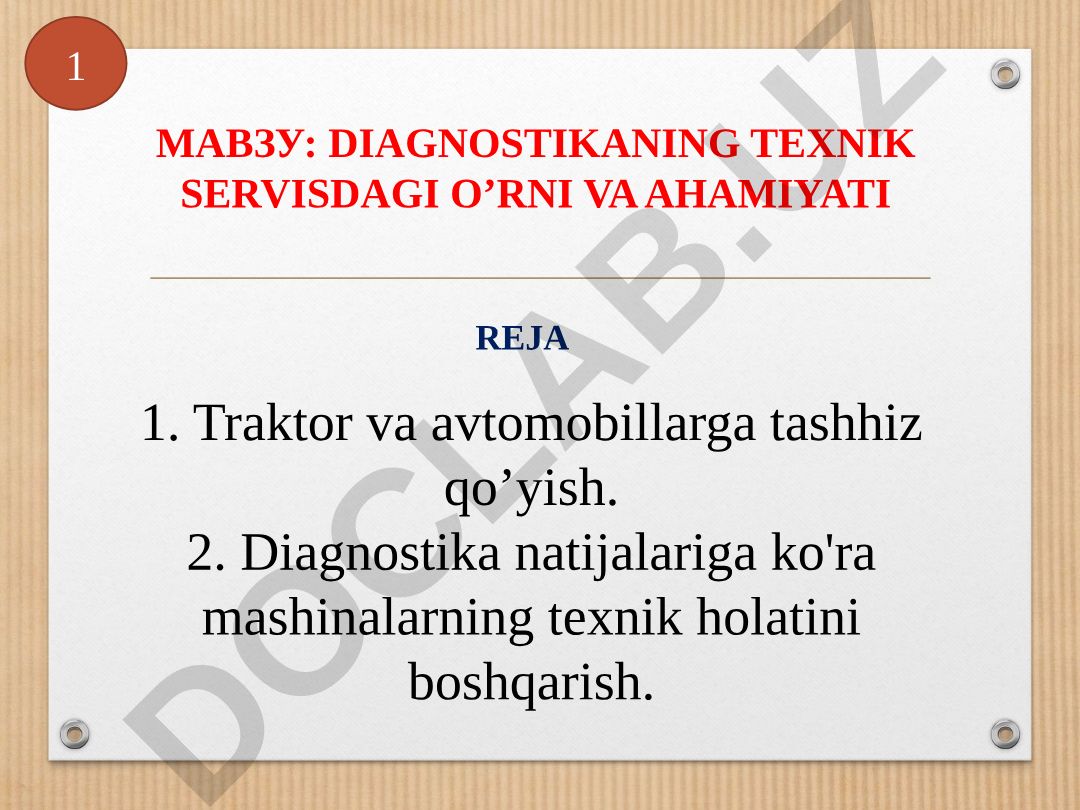 1

МАВЗУ: DIAGNOSTIKANING TEXNIK SERVISDAGI O’RNI VA AHAMIYATI

REJA

1. Traktor va avtomobillarga tashhiz qo’yish.
2. Diagnostika natijalariga ko'ra mashinalarning texnik holatini boshqarish.

DOCLAB.UZ